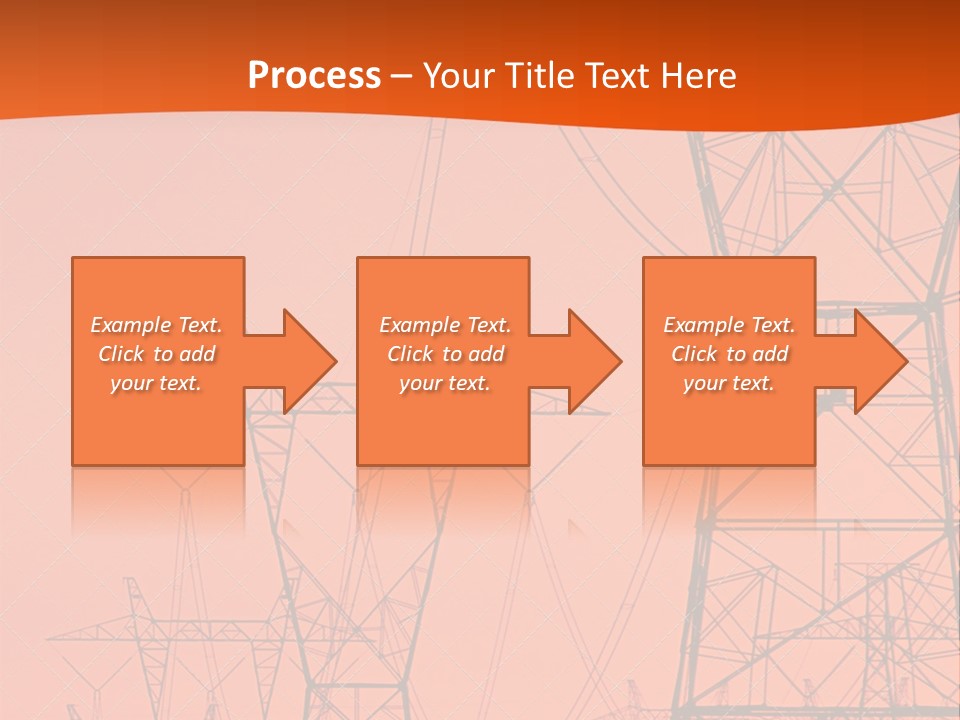 Process – Your Title Text Here

Example Text. Click to add your text.

Example Text. Click to add your text.

Example Text. Click to add your text.